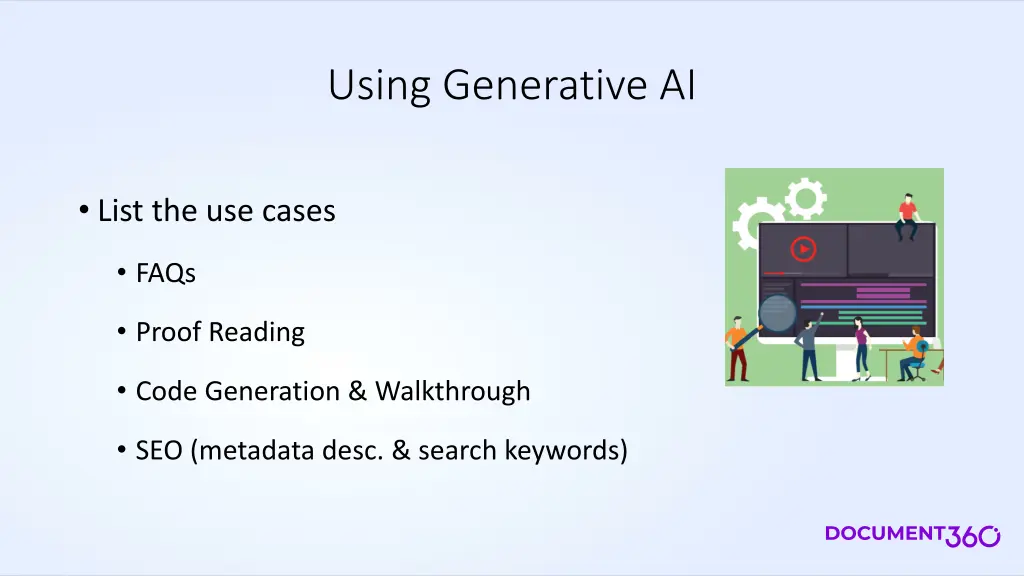 Using Generative AI

• List the use cases

• FAQs

• Proof Reading

• Code Generation & Walkthrough

• SEO (metadata desc. & search keywords)

DOCUMENT360